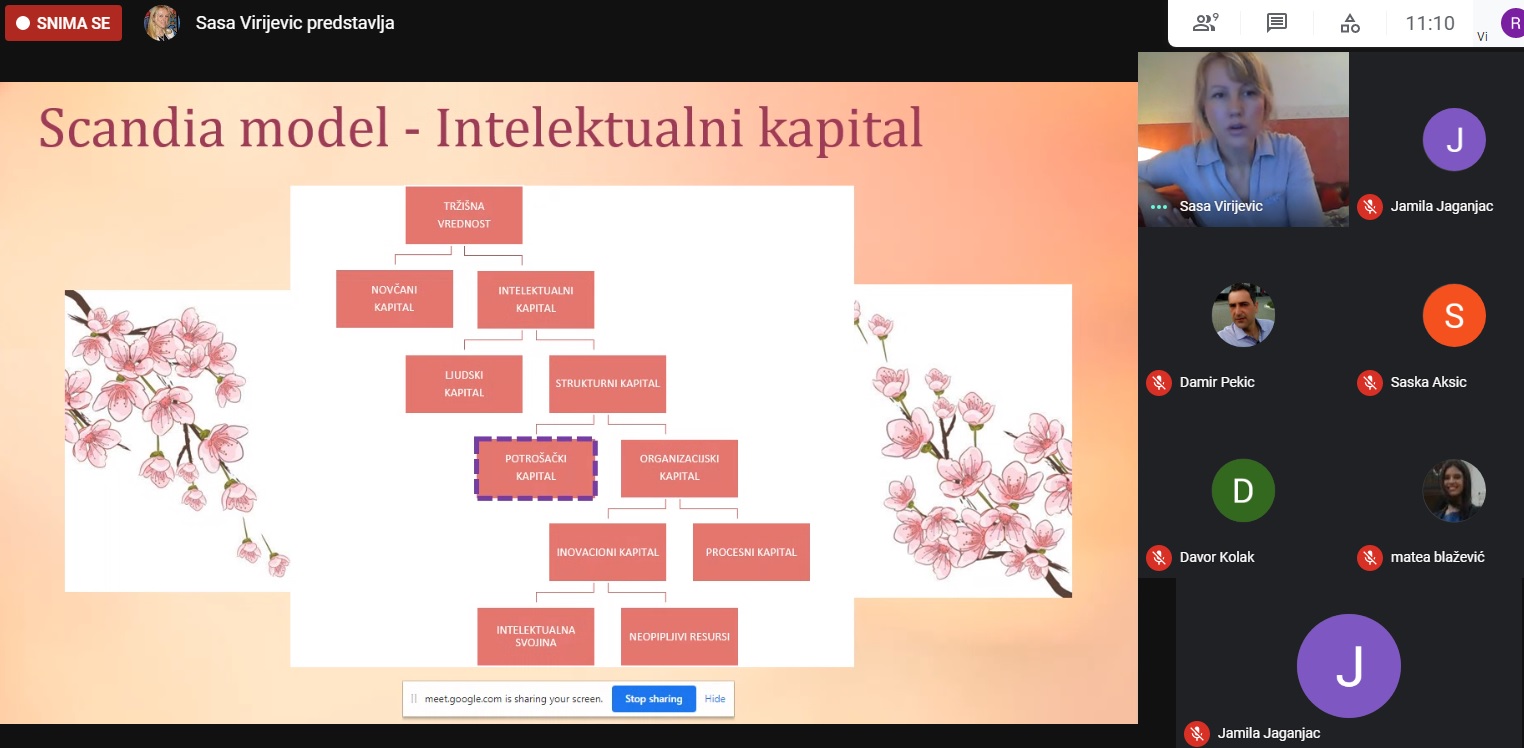 SNIMA SE
Sasa Virijevic predstavlja
9
11:10
R
Vi

Scandia model - Intelektualni kapital

TRŽIŠNA VREDNOST
NOVČANI KAPITAL
INTELEKTUALNI KAPITAL
LJUDSKI KAPITAL
STRUKTURNI KAPITAL
POTROŠAČKI KAPITAL
ORGANIZACIJSKI KAPITAL
INOVACIONI KAPITAL
PROCESNI KAPITAL
INTELEKTUALNA SVOJINA
NEOPIPLJIVI RESURSI

meet.google.com is sharing your screen.
Stop sharing
Hide

Sasa Virijevic
J
Jamila Jaganjac
Damir Pekic
S
Saska Aksic
D
Davor Kolak
matea blažević
J
Jamila Jaganjac